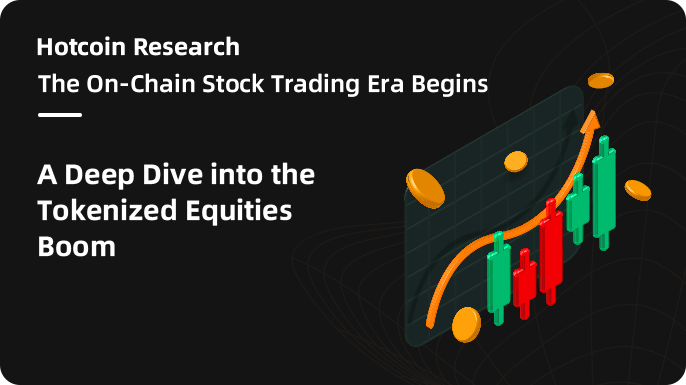 Hotcoin Research

The On-Chain Stock Trading Era Begins

A Deep Dive into the Tokenized Equities Boom